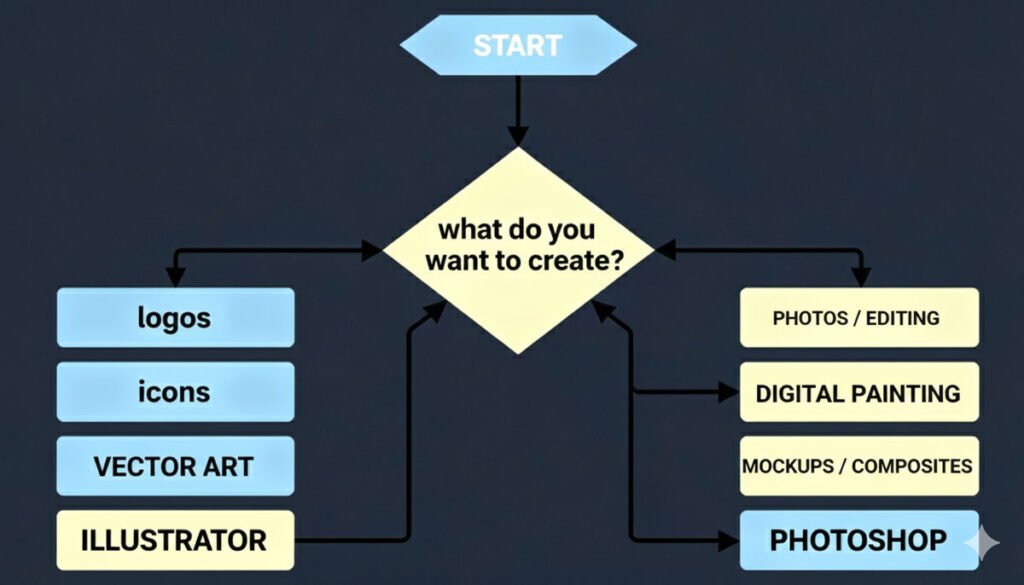 START

what do you want to create?

logos

icons

VECTOR ART

ILLUSTRATOR

PHOTOS / EDITING

DIGITAL PAINTING

MOCKUPS / COMPOSITES

PHOTOSHOP